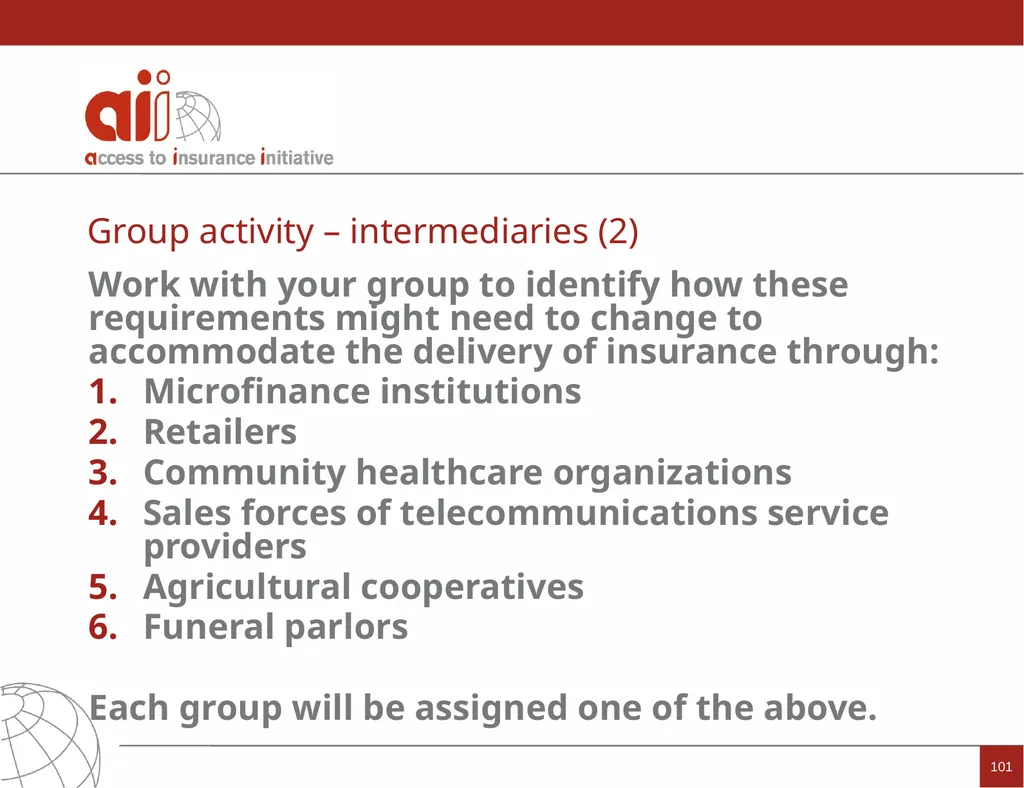 aii
access to insurance initiative

Group activity – intermediaries (2)

Work with your group to identify how these requirements might need to change to accommodate the delivery of insurance through:
1. Microfinance institutions
2. Retailers
3. Community healthcare organizations
4. Sales forces of telecommunications service providers
5. Agricultural cooperatives
6. Funeral parlors

Each group will be assigned one of the above.

101